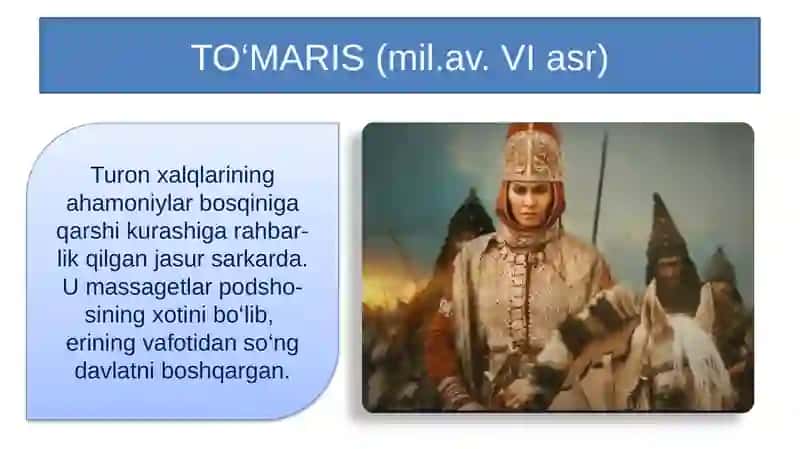 TO‘MARIS (mil.av. VI asr)

Turon xalqlarining ahamoniylar bosqiniga qarshi kurashiga rahbarlik qilgan jasur sarkarda. U massagetlar podshosining xotini bo‘lib, erining vafotidan so‘ng davlatni boshqargan.